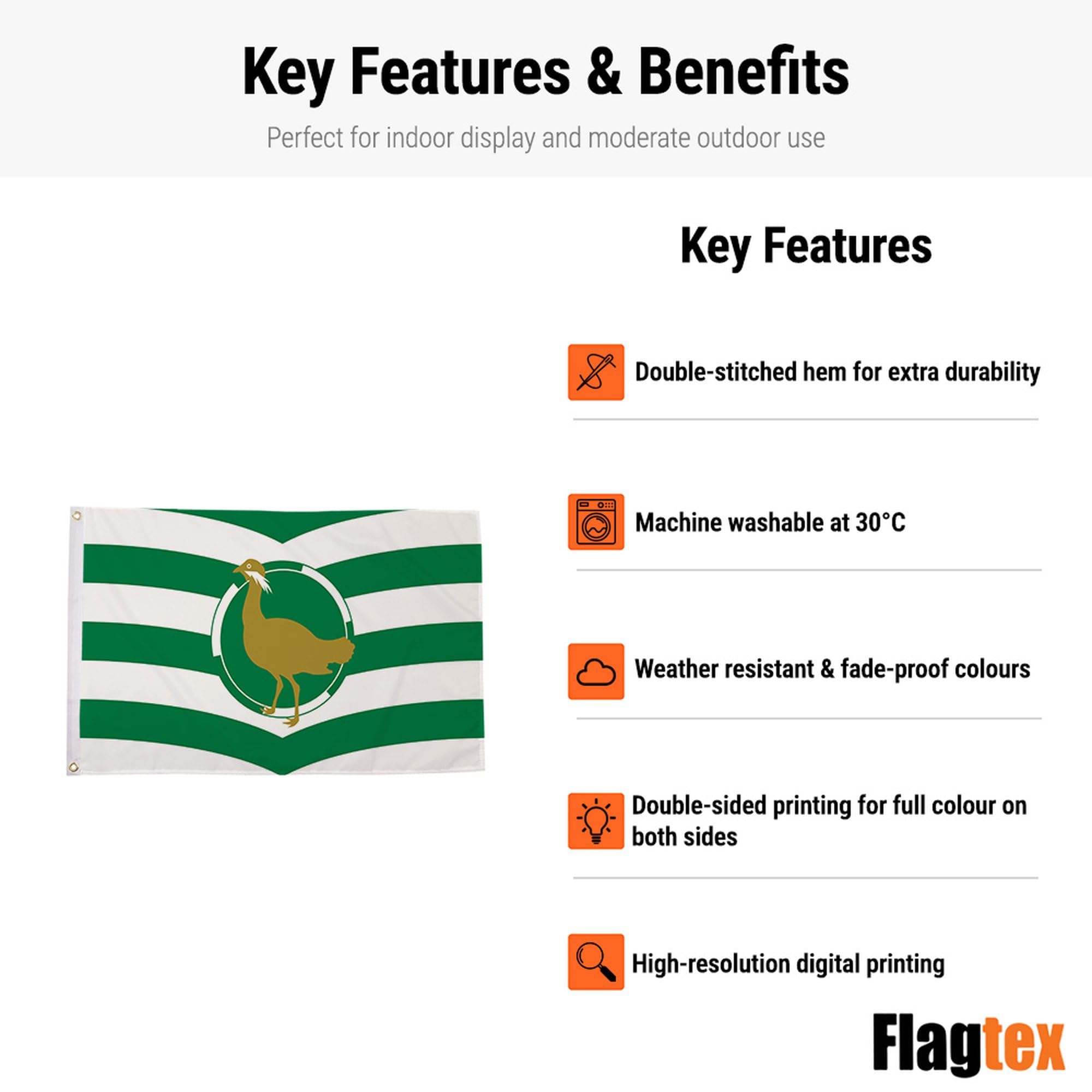 Key Features & Benefits

Perfect for indoor display and moderate outdoor use

Key Features

Double-stitched hem for extra durability

Machine washable at 30°C

Weather resistant & fade-proof colours

Double-sided printing for full colour on both sides

High-resolution digital printing

Flagtex